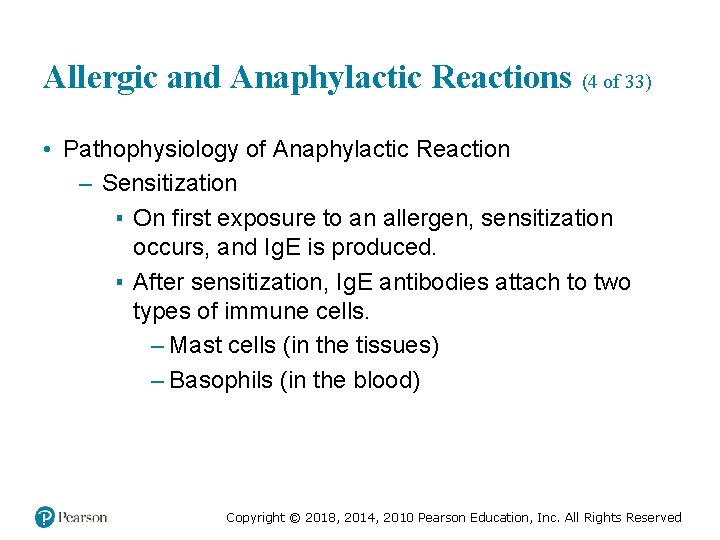 Allergic and Anaphylactic Reactions (4 of 33)

• Pathophysiology of Anaphylactic Reaction

– Sensitization

▪ On first exposure to an allergen, sensitization occurs, and IgE is produced.

▪ After sensitization, IgE antibodies attach to two types of immune cells.

– Mast cells (in the tissues)

– Basophils (in the blood)

Pearson

Copyright © 2018, 2014, 2010 Pearson Education, Inc. All Rights Reserved